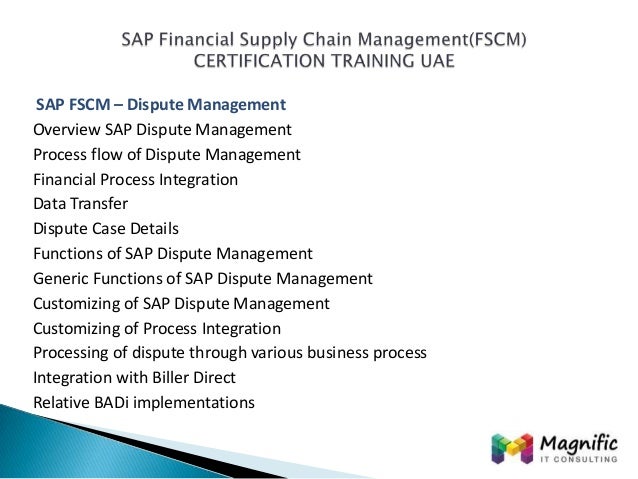 SAP Financial Supply Chain Management(FSCM)
CERTIFICATION TRAINING UAE

SAP FSCM – Dispute Management

Overview SAP Dispute Management
Process flow of Dispute Management
Financial Process Integration
Data Transfer
Dispute Case Details
Functions of SAP Dispute Management
Generic Functions of SAP Dispute Management
Customizing of SAP Dispute Management
Customizing of Process Integration
Processing of dispute through various business process
Integration with Biller Direct
Relative BADi implementations

Magnific
IT CONSULTING